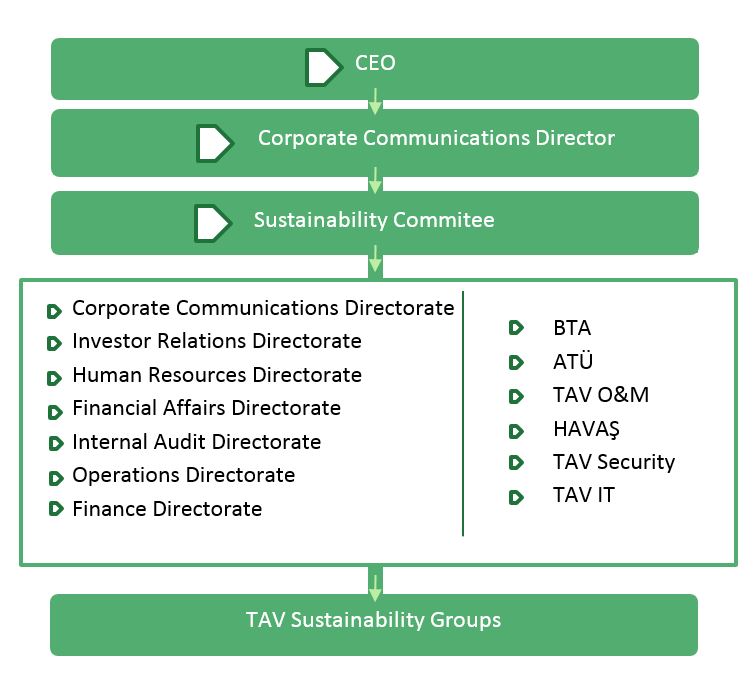 CEO

Corporate Communications Director

Sustainability Commitee

Corporate Communications Directorate
Investor Relations Directorate
Human Resources Directorate
Financial Affairs Directorate
Internal Audit Directorate
Operations Directorate
Finance Directorate

BTA
ATÜ
TAV O&M
HAVAŞ
TAV Security
TAV IT

TAV Sustainability Groups